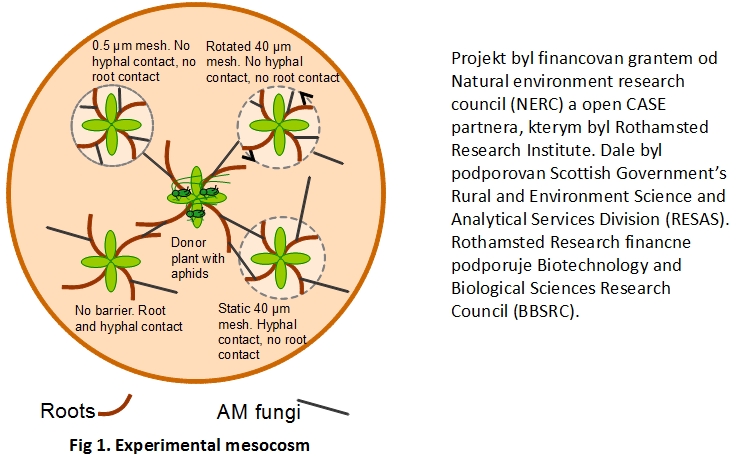 0.5 µm mesh. No hyphal contact, no root contact

Rotated 40 µm mesh. No hyphal contact, no root contact

Donor plant with aphids

No barrier. Root and hyphal contact

Static 40 µm mesh. Hyphal contact, no root contact

Roots

AM fungi

Fig 1. Experimental mesocosm

Projekt byl financovan grantem od Natural environment research council (NERC) a open CASE partnera, kterym byl Rothamsted Research Institute. Dale byl podporovan Scottish Government's Rural and Environment Science and Analytical Services Division (RESAS). Rothamsted Research financne podporuje Biotechnology and Biological Sciences Research Council (BBSRC).